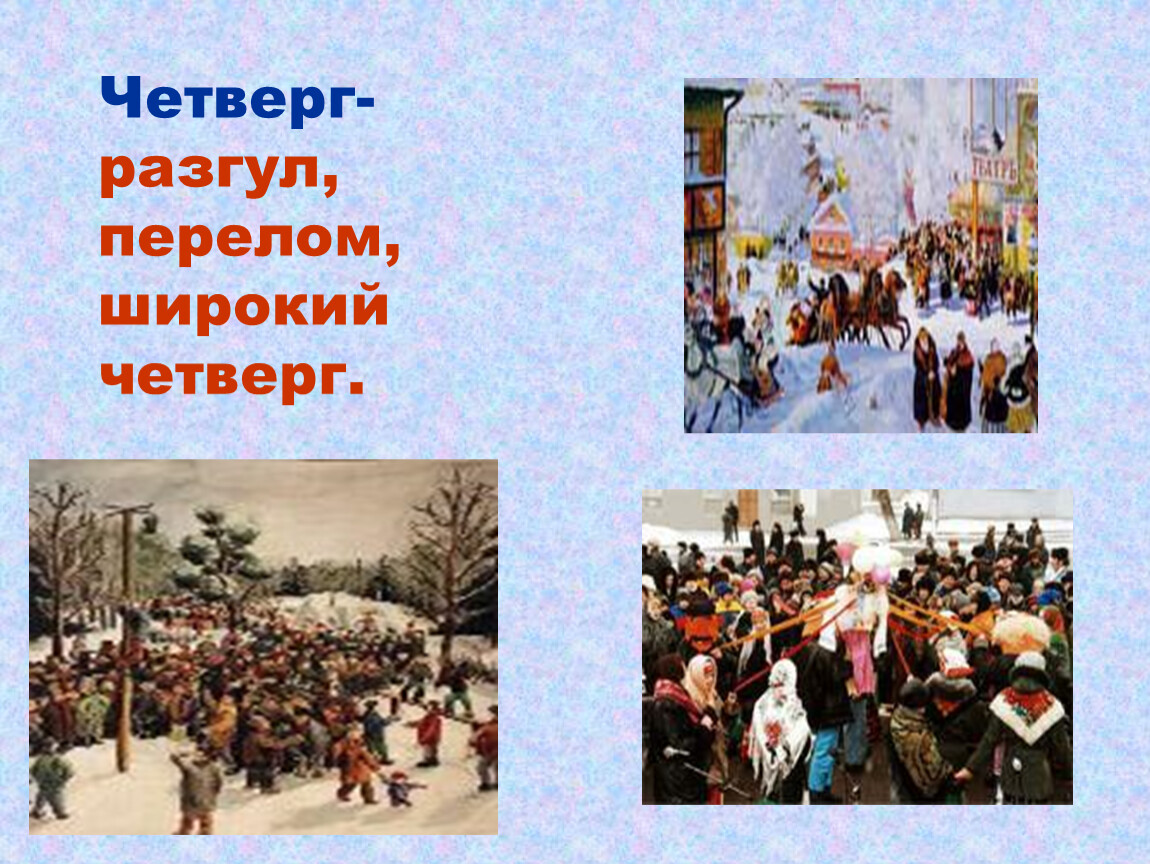 Четверг- разгул, перелом, широкий четверг.

ТЕАТРЪ